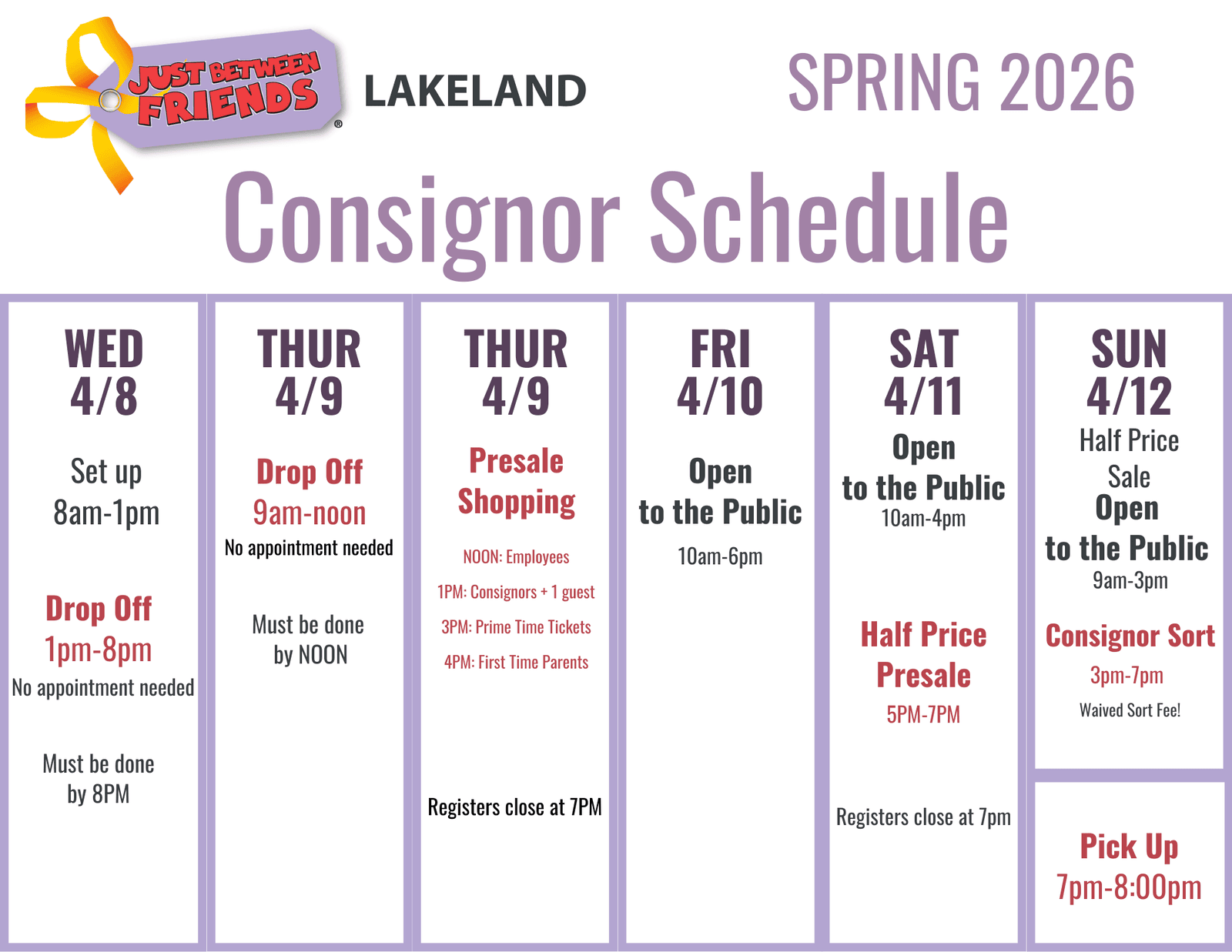 JUST BETWEEN FRIENDS®

LAKELAND

SPRING 2026

Consignor Schedule

WED 4/8

Set up 8am-1pm

Drop Off 1pm-8pm

No appointment needed

Must be done by 8PM

THUR 4/9

Drop Off 9am-noon

No appointment needed

Must be done by NOON

THUR 4/9

Presale Shopping

NOON: Employees

1PM: Consignors + 1 guest

3PM: Prime Time Tickets

4PM: First Time Parents

Registers close at 7PM

FRI 4/10

Open to the Public

10am-6pm

SAT 4/11

Open to the Public

10am-4pm

Half Price Presale

5PM-7PM

Registers close at 7pm

SUN 4/12

Half Price Sale

Open to the Public

9am-3pm

Consignor Sort

3pm-7pm

Waived Sort Fee!

Pick Up

7pm-8:00pm